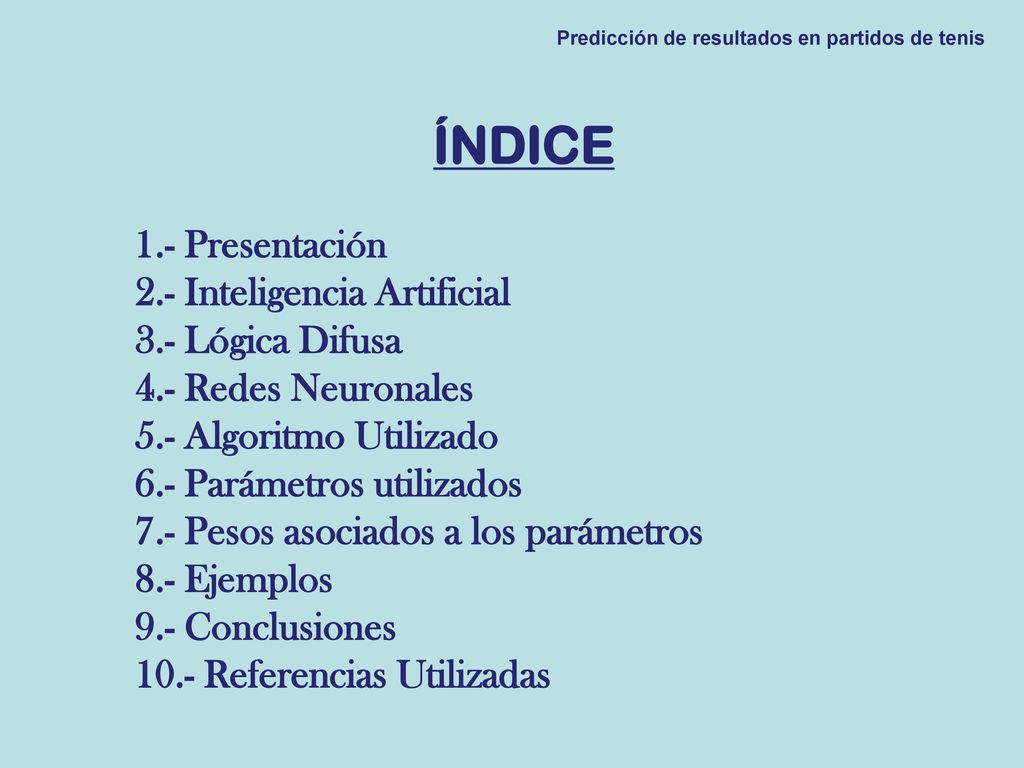 Predicción de resultados en partidos de tenis

ÍNDICE

1.- Presentación
2.- Inteligencia Artificial
3.- Lógica Difusa
4.- Redes Neuronales
5.- Algoritmo Utilizado
6.- Parámetros utilizados
7.- Pesos asociados a los parámetros
8.- Ejemplos
9.- Conclusiones
10.- Referencias Utilizadas